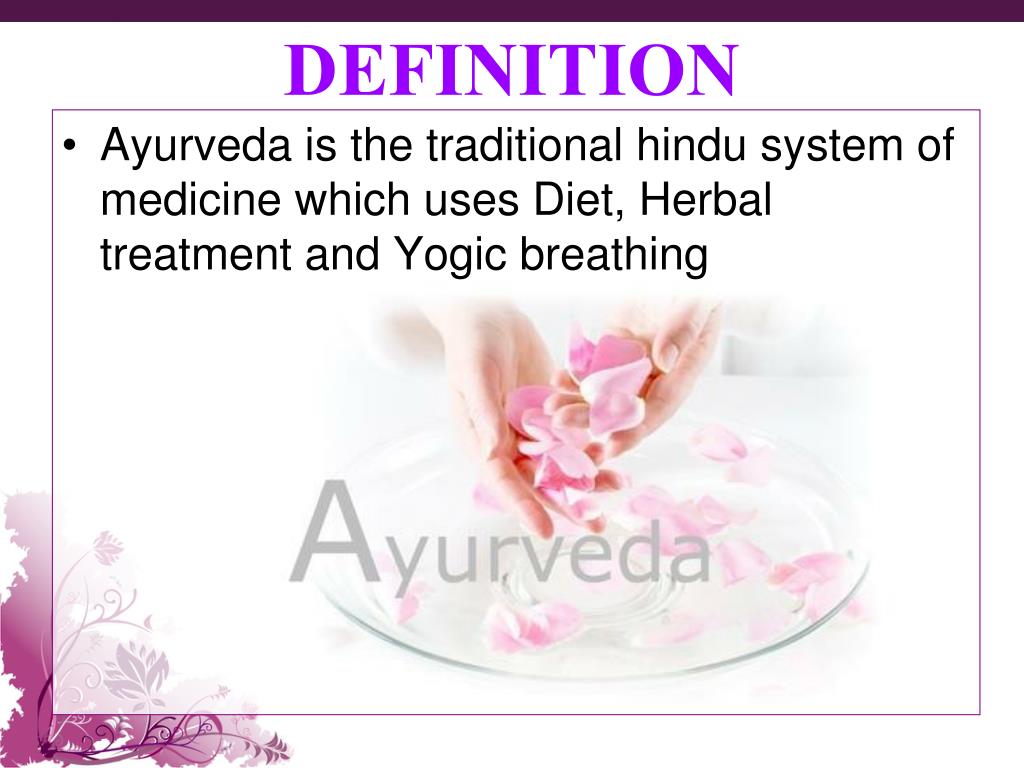 DEFINITION

• Ayurveda is the traditional hindu system of medicine which uses Diet, Herbal treatment and Yogic breathing

Ayurveda